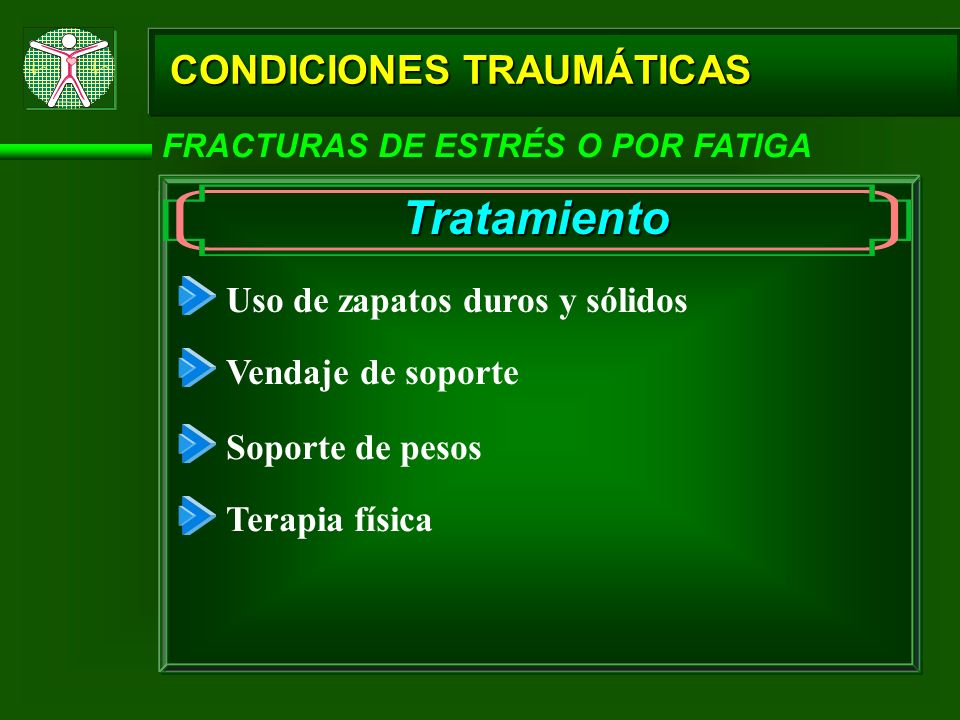 CONDICIONES TRAUMÁTICAS

FRACTURAS DE ESTRÉS O POR FATIGA

Tratamiento

Uso de zapatos duros y sólidos

Vendaje de soporte

Soporte de pesos

Terapia física